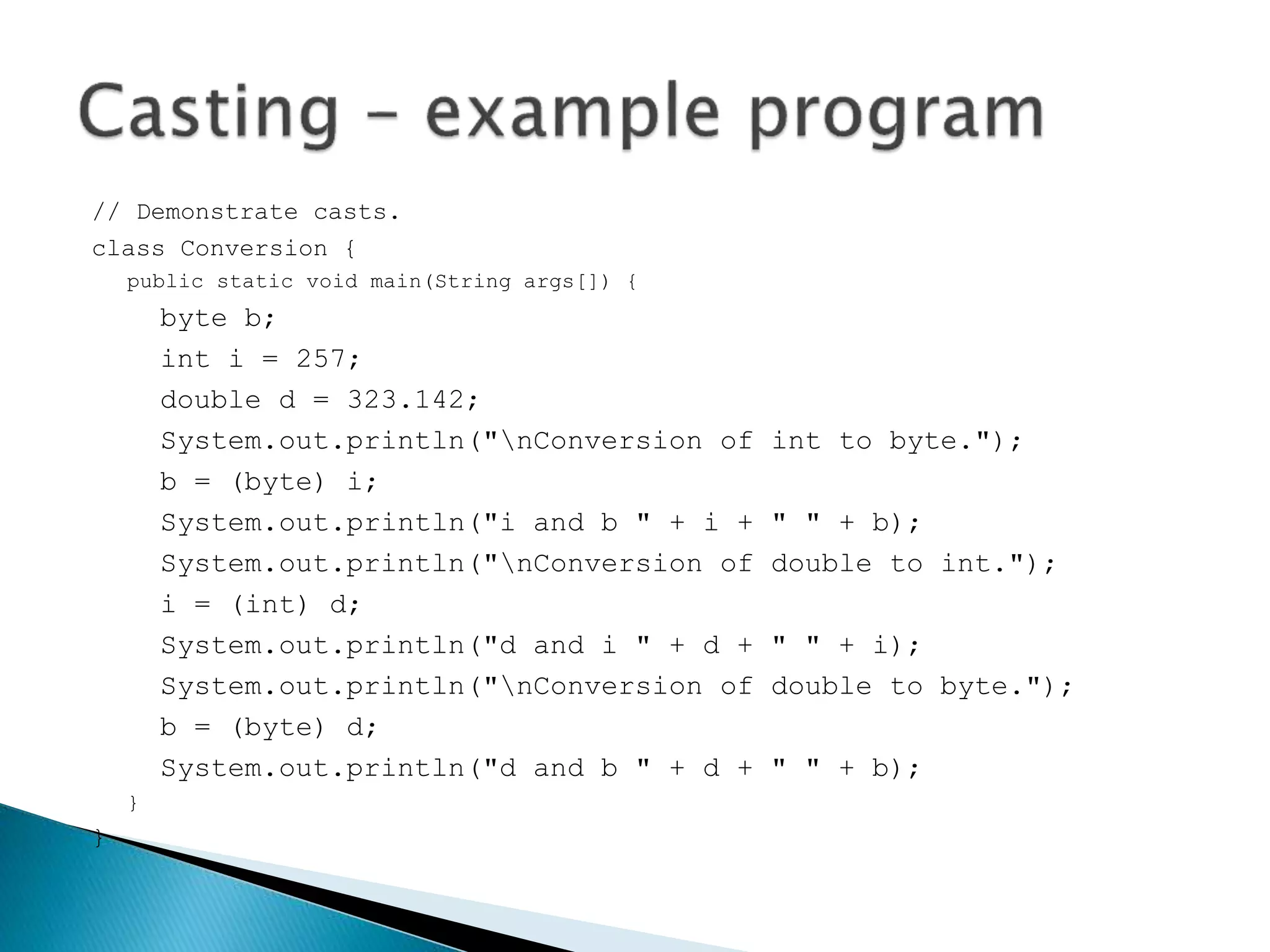 Casting – example program

// Demonstrate casts.
class Conversion {
public static void main(String args[]) {
byte b;
int i = 257;
double d = 323.142;
System.out.println("\nConversion of int to byte.");
b = (byte) i;
System.out.println("i and b " + i + " " + b);
System.out.println("\nConversion of double to int.");
i = (int) d;
System.out.println("d and i " + d + " " + i);
System.out.println("\nConversion of double to byte.");
b = (byte) d;
System.out.println("d and b " + d + " " + b);
}
}